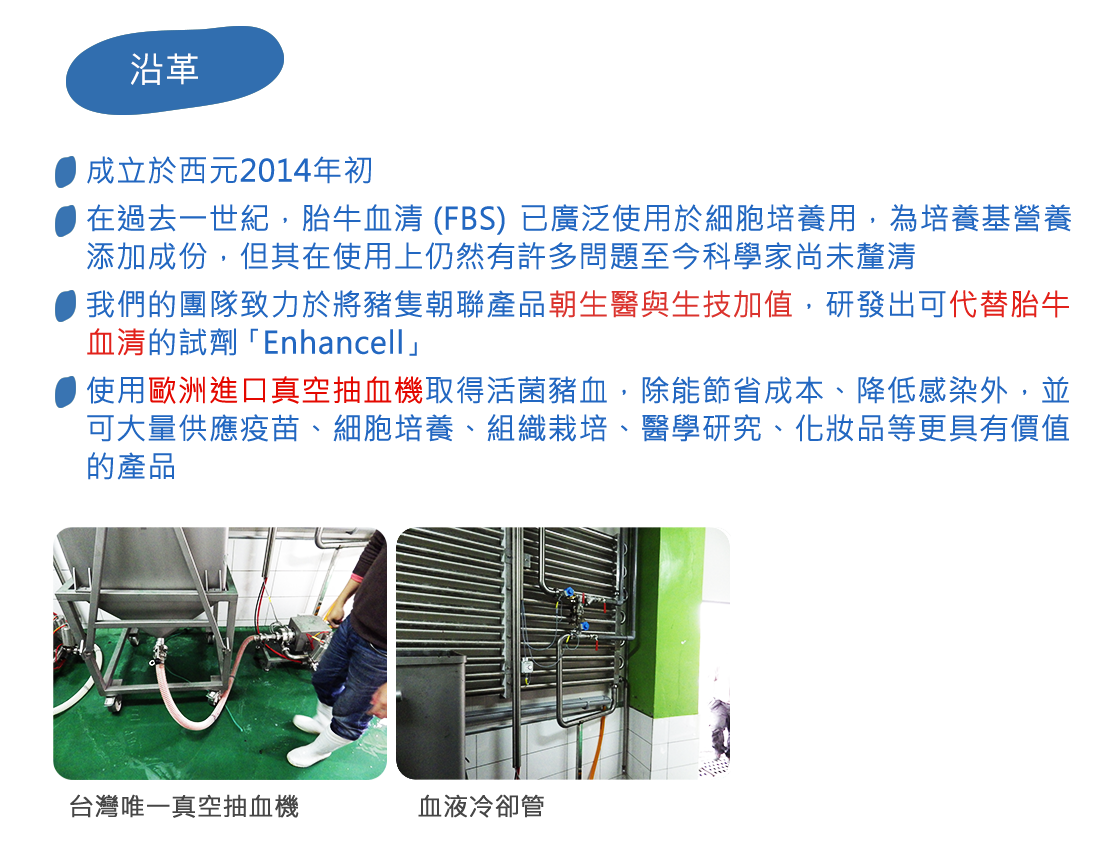 沿革

成立於西元2014年初

在過去一世紀，胎牛血清 (FBS) 已廣泛使用於細胞培養用，為培養基營養添加成份，但其在使用上仍然有許多問題至今科學家尚未釐清

我們的團隊致力於將豬隻朝聯產品朝生醫與生技加值，研發出可代替胎牛血清的試劑「Enhancell」

使用歐洲進口真空抽血機取得活菌豬血，除能節省成本、降低感染外，並可大量供應疫苗、細胞培養、組織栽培、醫學研究、化妝品等更具有價值的產品

台灣唯一真空抽血機

血液冷卻管